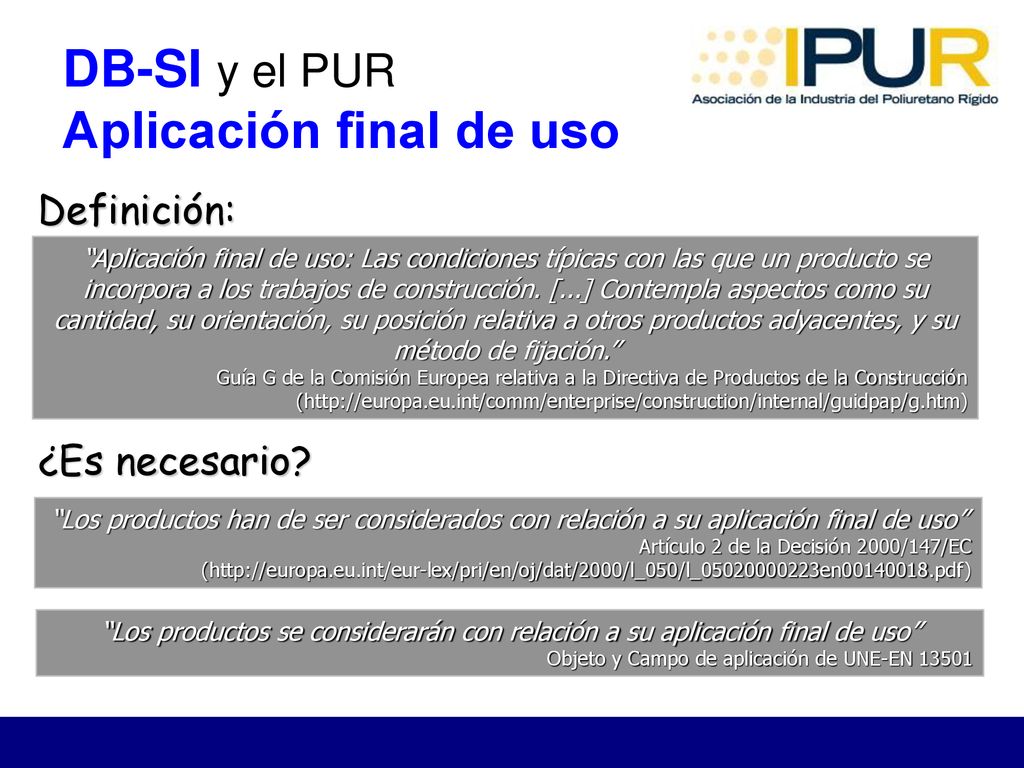 DB-SI y el PUR
Aplicación final de uso

IPUR
Asociación de la Industria del Poliuretano Rígido

Definición:

"Aplicación final de uso: Las condiciones típicas con las que un producto se incorpora a los trabajos de construcción. [...] Contempla aspectos como su cantidad, su orientación, su posición relativa a otros productos adyacentes, y su método de fijación."
Guía G de la Comisión Europea relativa a la Directiva de Productos de la Construcción
(http://europa.eu.int/comm/enterprise/construction/internal/guidpap/g.htm)

¿Es necesario?

"Los productos han de ser considerados con relación a su aplicación final de uso"
Artículo 2 de la Decisión 2000/147/EC
(http://europa.eu.int/eur-lex/pri/en/oj/dat/2000/l_050/l_05020000223en00140018.pdf)

"Los productos se considerarán con relación a su aplicación final de uso"
Objeto y Campo de aplicación de UNE-EN 13501